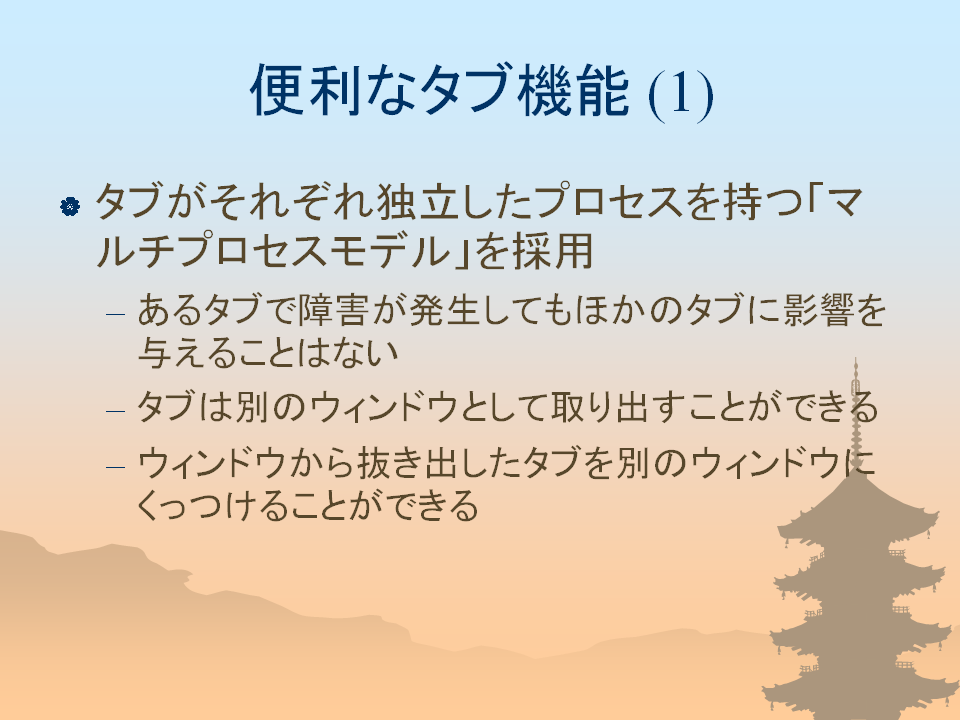 便利なタブ機能 (1)

タブがそれぞれ独立したプロセスを持つ「マルチプロセスモデル」を採用

– あるタブで障害が発生してもほかのタブに影響を与えることはない

– タブは別のウィンドウとして取り出すことができる

– ウィンドウから抜き出したタブを別のウィンドウにくっつけることができる